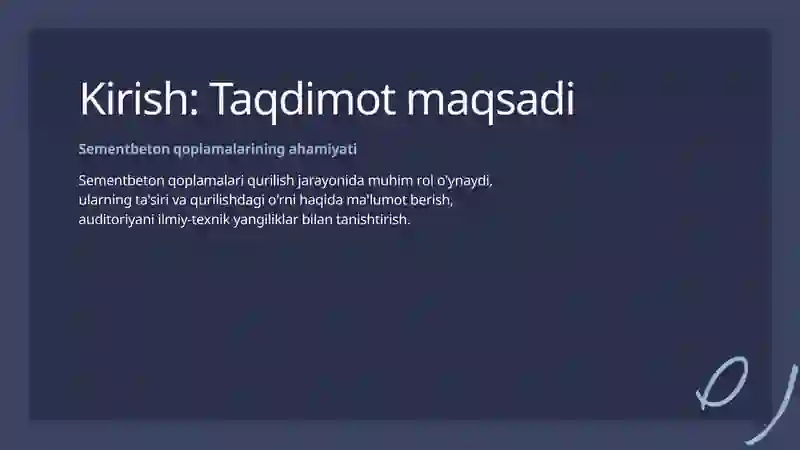 Kirish: Taqdimot maqsadi

Sementbeton qoplamalarining ahamiyati

Sementbeton qoplamalari qurilish jarayonida muhim rol o'ynaydi, ularning ta'siri va qurilishdagi o'rni haqida ma'lumot berish, auditoriyani ilmiy-texnik yangiliklar bilan tanishtirish.